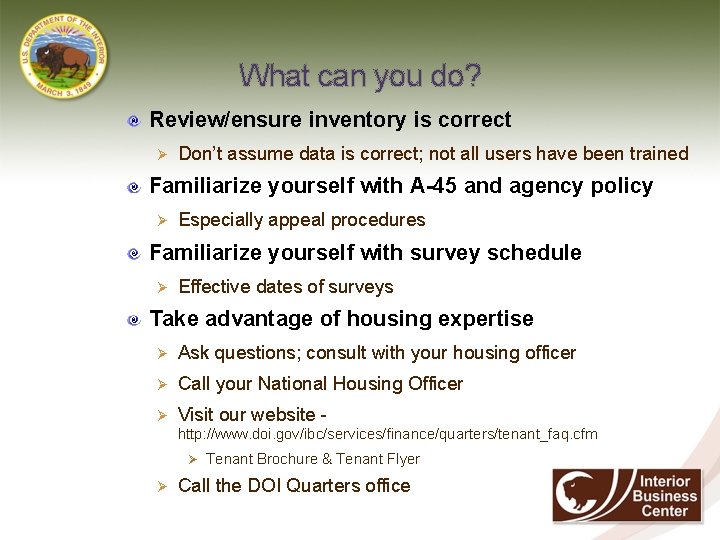 U.S. DEPARTMENT OF THE INTERIOR
MARCH 3, 1849

What can you do?

Review/ensure inventory is correct

Don't assume data is correct; not all users have been trained

Familiarize yourself with A-45 and agency policy

Especially appeal procedures

Familiarize yourself with survey schedule

Effective dates of surveys

Take advantage of housing expertise

Ask questions; consult with your housing officer

Call your National Housing Officer

Visit our website - http://www.doi.gov/ibc/services/finance/quarters/tenant_faq.cfm

Tenant Brochure & Tenant Flyer

Call the DOI Quarters office

Interior Business Center